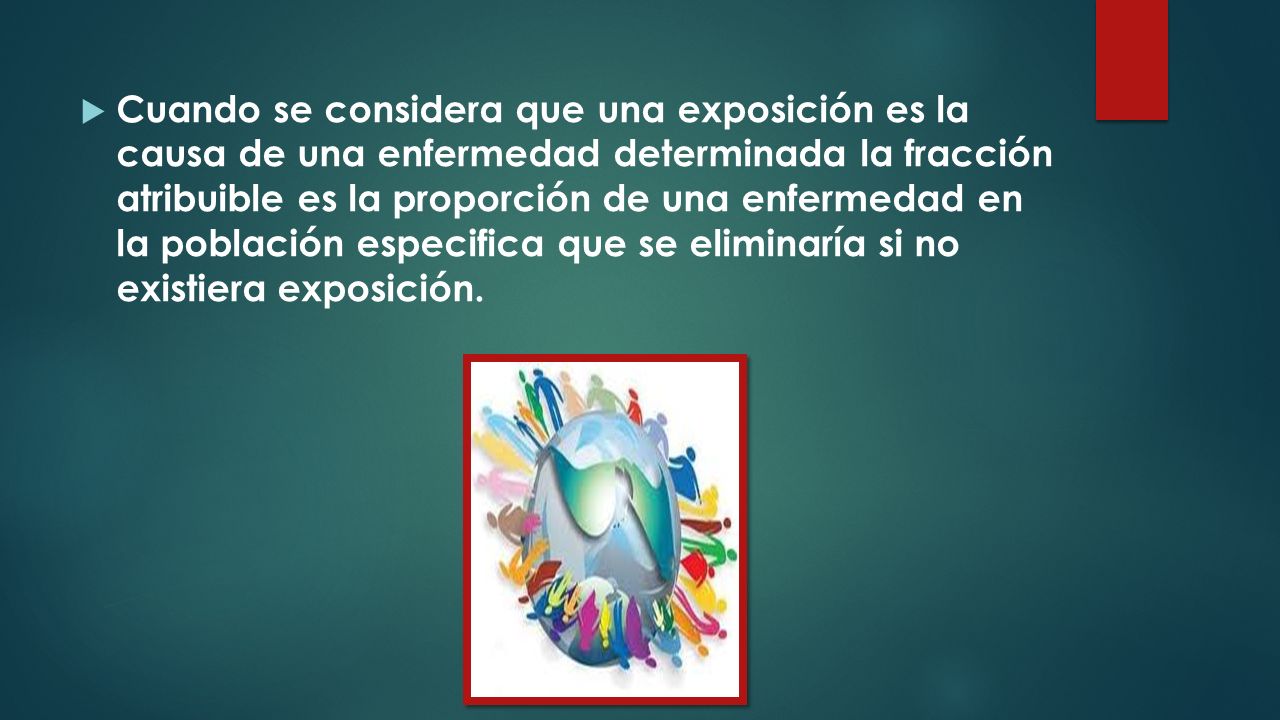 Cuando se considera que una exposición es la causa de una enfermedad determinada la fracción atribuible es la proporción de una enfermedad en la población especifica que se eliminaría si no existiera exposición.